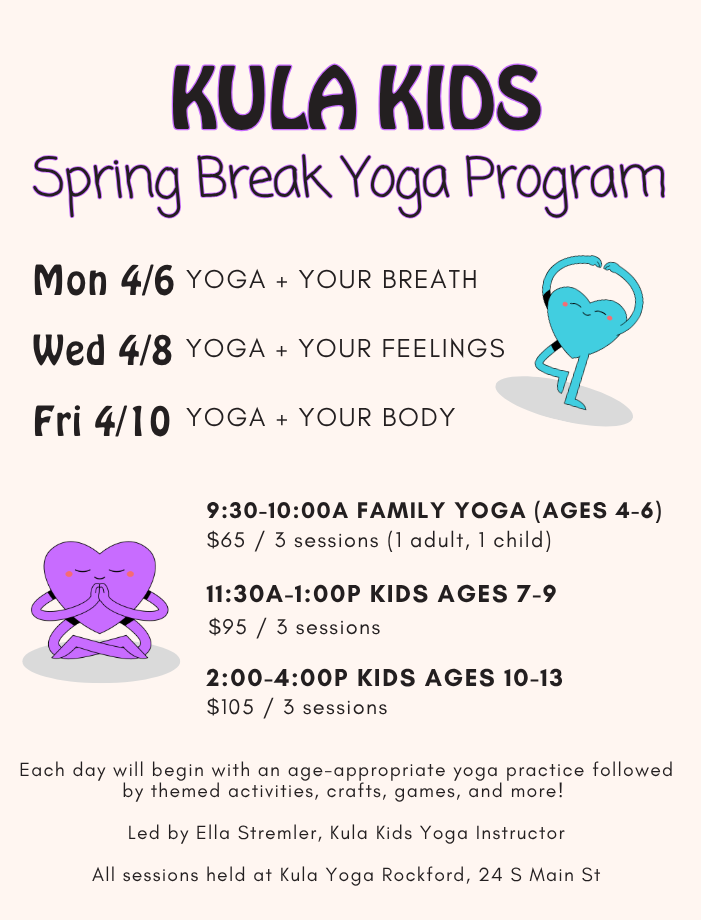 KULA KIDS
Spring Break Yoga Program

Mon 4/6 YOGA + YOUR BREATH

Wed 4/8 YOGA + YOUR FEELINGS

Fri 4/10 YOGA + YOUR BODY

9:30-10:00A FAMILY YOGA (AGES 4-6)
$65 / 3 sessions (1 adult, 1 child)

11:30A-1:00P KIDS AGES 7-9
$95 / 3 sessions

2:00-4:00P KIDS AGES 10-13
$105 / 3 sessions

Each day will begin with an age-appropriate yoga practice followed by themed activities, crafts, games, and more!

Led by Ella Stremler, Kula Kids Yoga Instructor

All sessions held at Kula Yoga Rockford, 24 S Main St